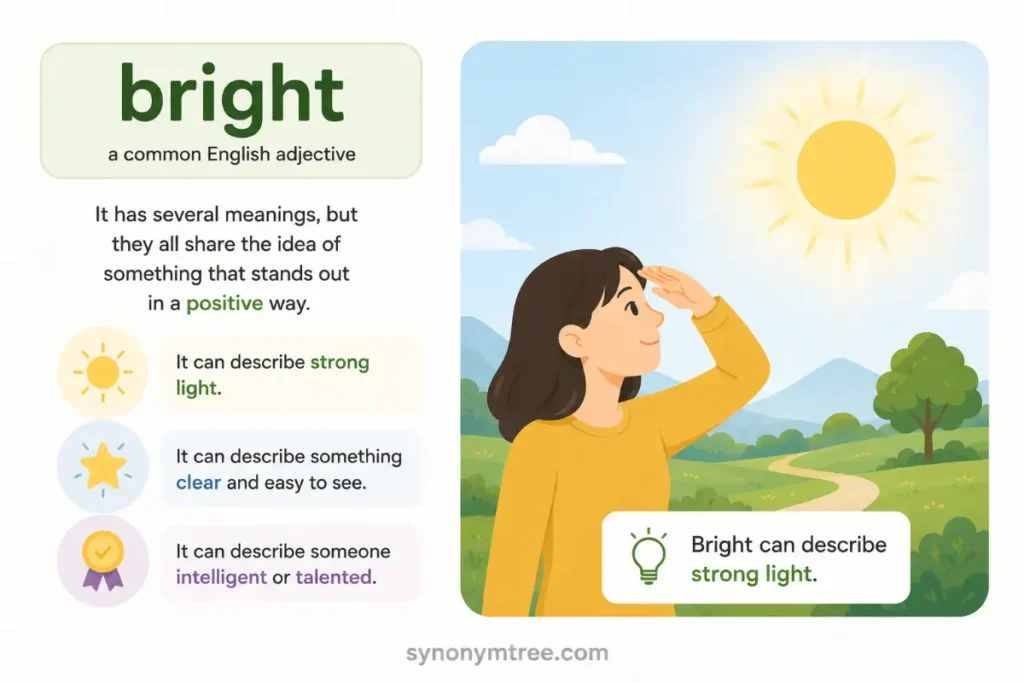 bright

a common English adjective

It has several meanings, but they all share the idea of something that stands out in a positive way.

It can describe strong light.

It can describe something clear and easy to see.

It can describe someone intelligent or talented.

Bright can describe strong light.

synonymtree.com